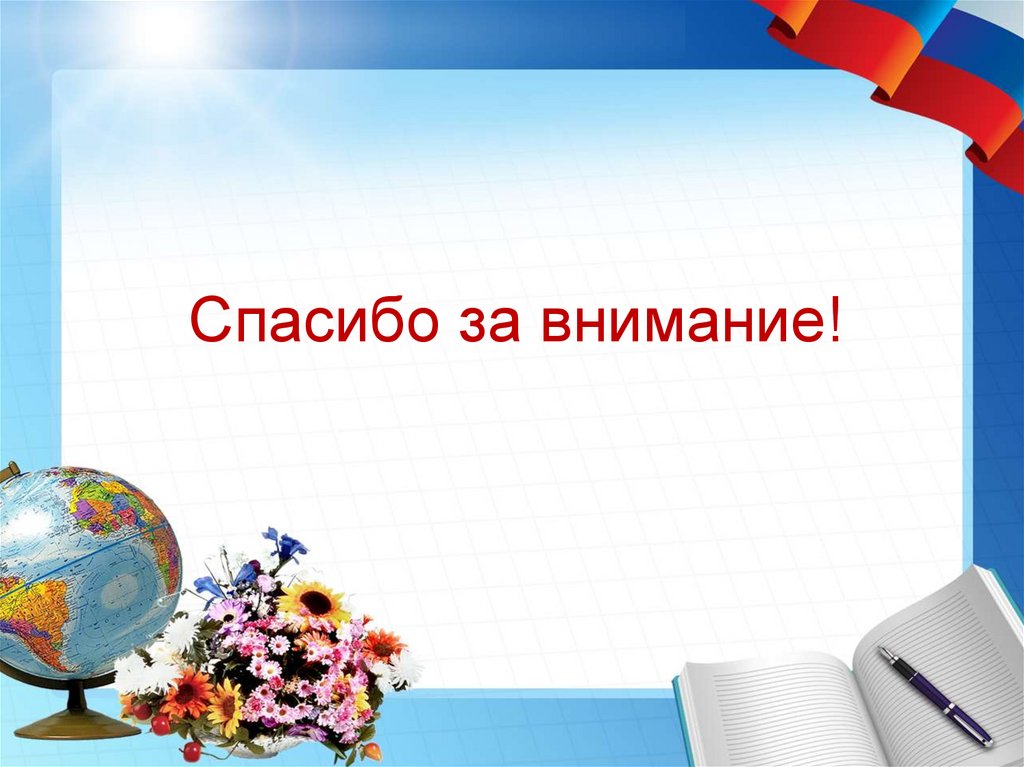 Спасибо за внимание!